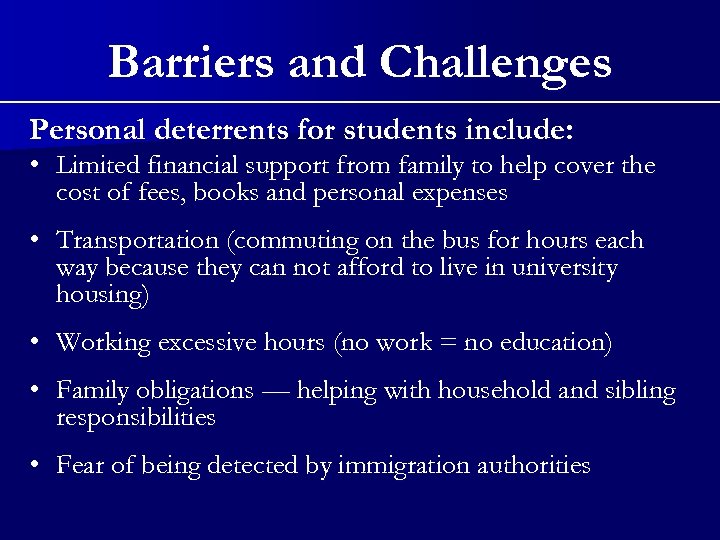 Barriers and Challenges

Personal deterrents for students include:

• Limited financial support from family to help cover the cost of fees, books and personal expenses

• Transportation (commuting on the bus for hours each way because they can not afford to live in university housing)

• Working excessive hours (no work = no education)

• Family obligations — helping with household and sibling responsibilities

• Fear of being detected by immigration authorities